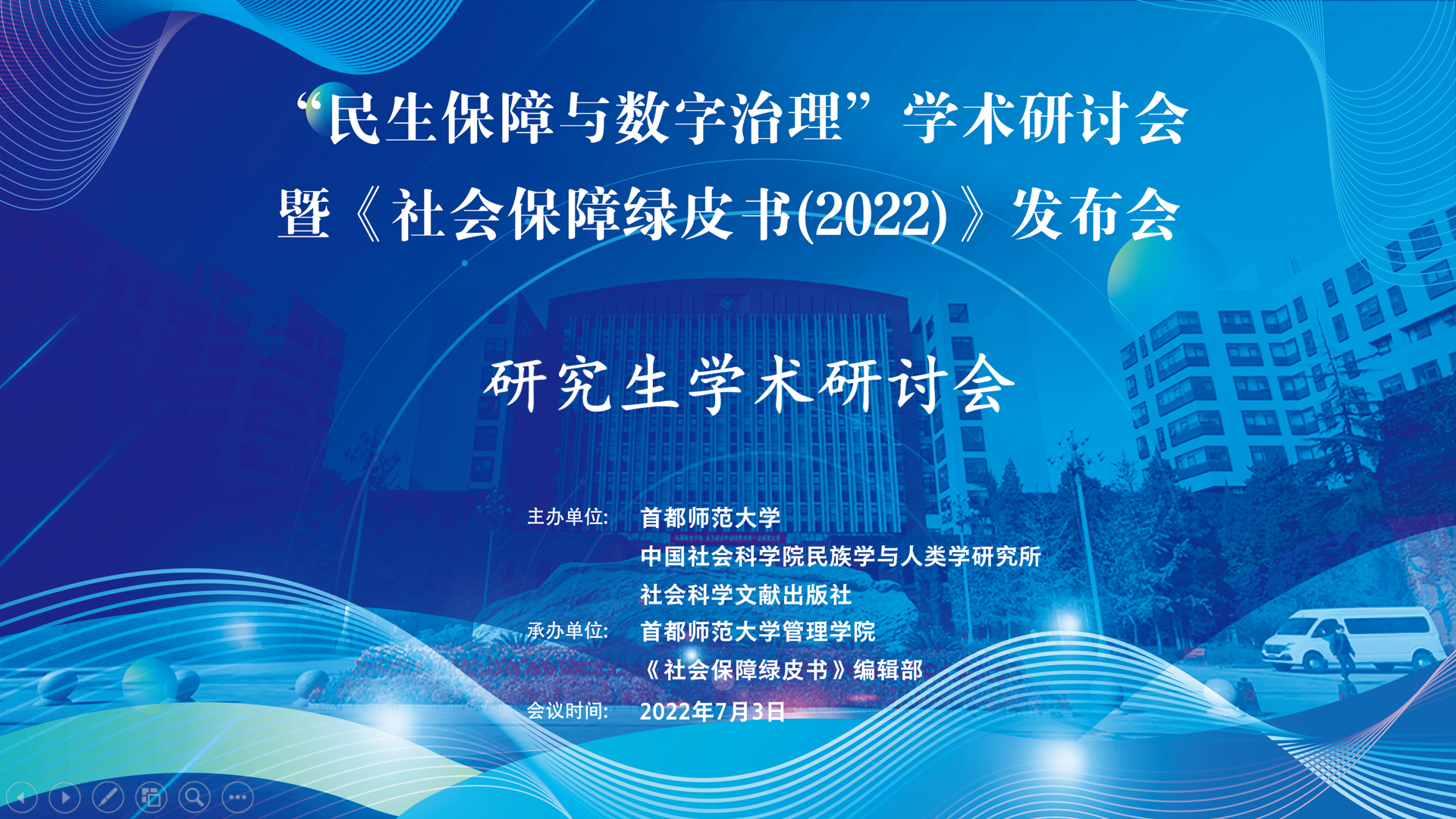 “民生保障与数字治理”学术研讨会
暨《社会保障绿皮书(2022)》发布会

研究生学术研讨会

主办单位: 首都师范大学
中国社会科学院民族学与人类学研究所
社会科学文献出版社
承办单位: 首都师范大学管理学院
《社会保障绿皮书》编辑部
会议时间: 2022年7月3日